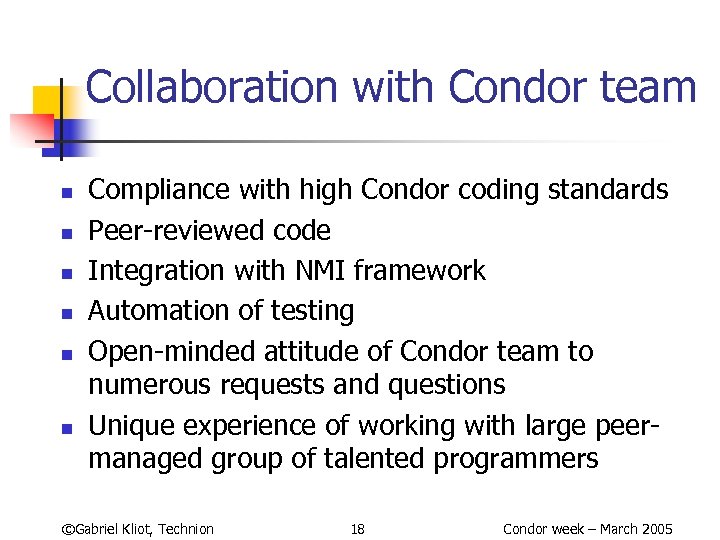 Collaboration with Condor team

- Compliance with high Condor coding standards
- Peer-reviewed code
- Integration with NMI framework
- Automation of testing
- Open-minded attitude of Condor team to numerous requests and questions
- Unique experience of working with large peer-managed group of talented programmers

©Gabriel Kliot, Technion 18 Condor week – March 2005